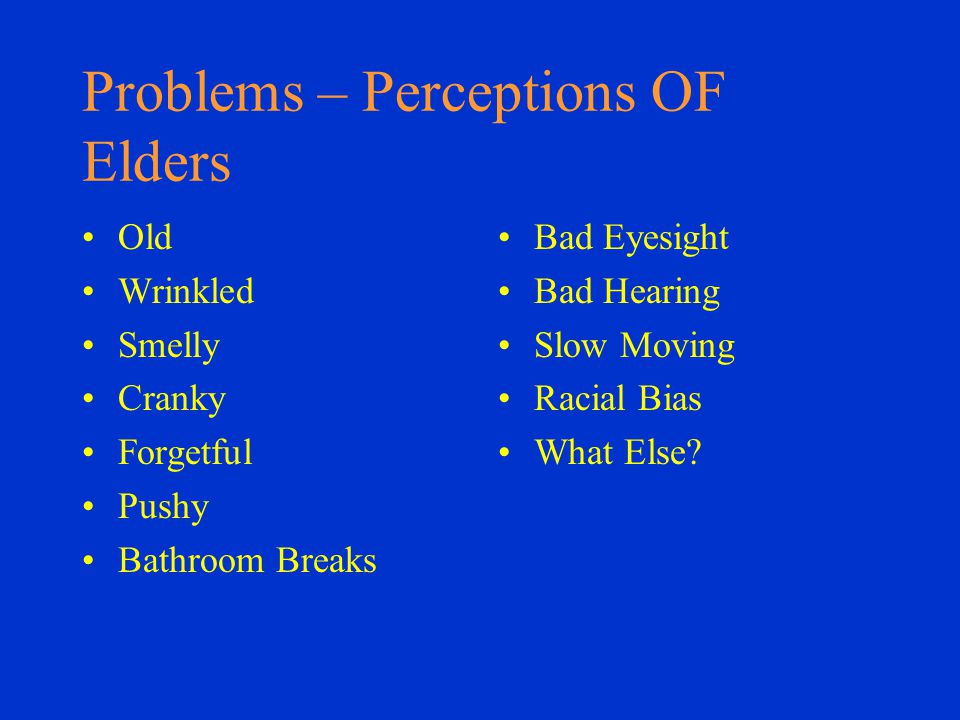 Problems – Perceptions OF Elders

• Old
• Wrinkled
• Smelly
• Cranky
• Forgetful
• Pushy
• Bathroom Breaks

• Bad Eyesight
• Bad Hearing
• Slow Moving
• Racial Bias
• What Else?